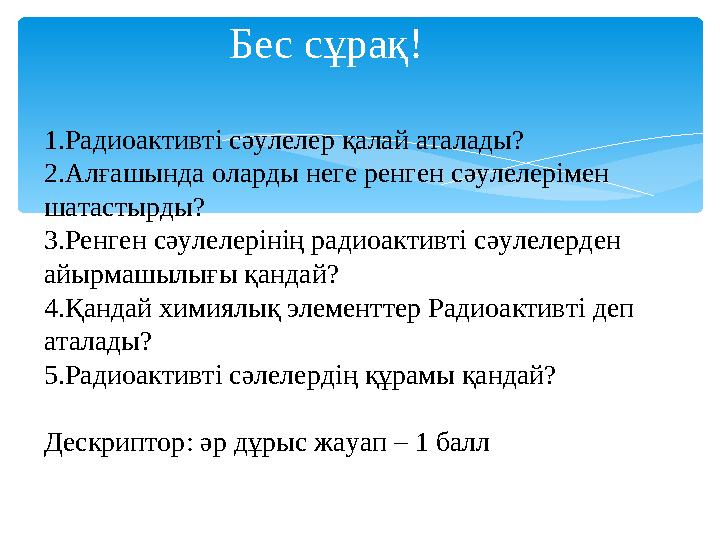 Бес сұрақ!

1.Радиоактивті сәулелер қалай аталады?
2.Алғашында оларды неге ренген сәулелерімен шатастырды?
3.Ренген сәулелерінің радиоактивті сәулелерден айырмашылығы қандай?
4.Қандай химиялық элементтер Радиоактивті деп аталады?
5.Радиоактивті сәлелердің құрамы қандай?

Дескриптор: әр дұрыс жауап – 1 балл